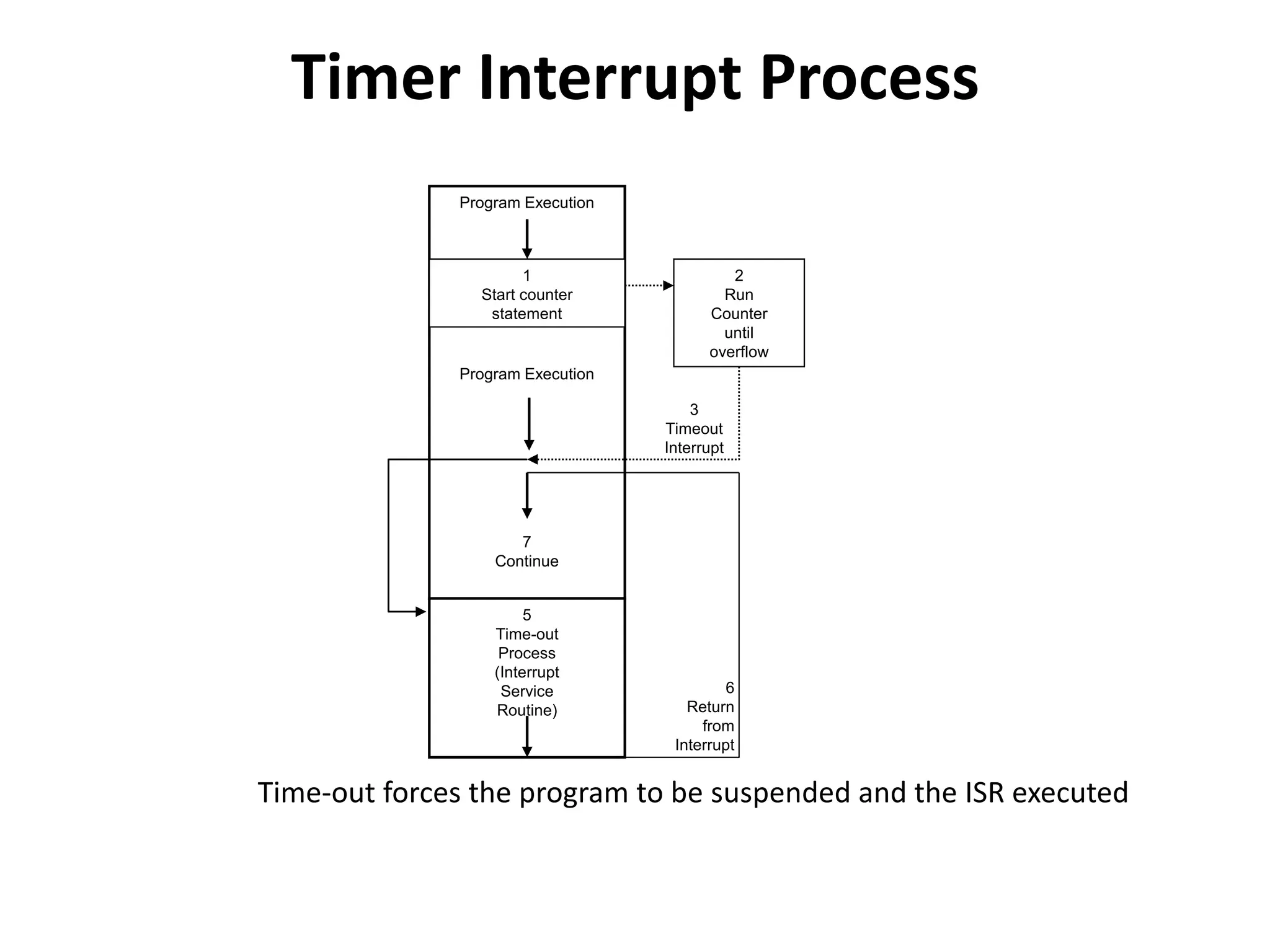 Timer Interrupt Process

Program Execution

1
Start counter statement

2
Run Counter until overflow

Program Execution

3
Timeout Interrupt

7
Continue

5
Time-out Process (Interrupt Service Routine)

6
Return from Interrupt

Time-out forces the program to be suspended and the ISR executed